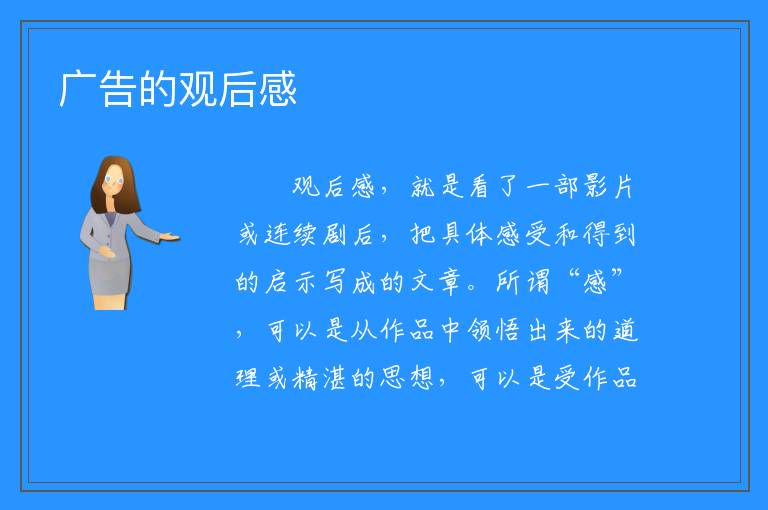 广告的观后感

观后感，就是看了一部影片或连续剧后，把具体感受和得到的启示写成的文章。所谓“感”，可以是从作品中领悟出来的道理或精湛的思想，可以是受作品